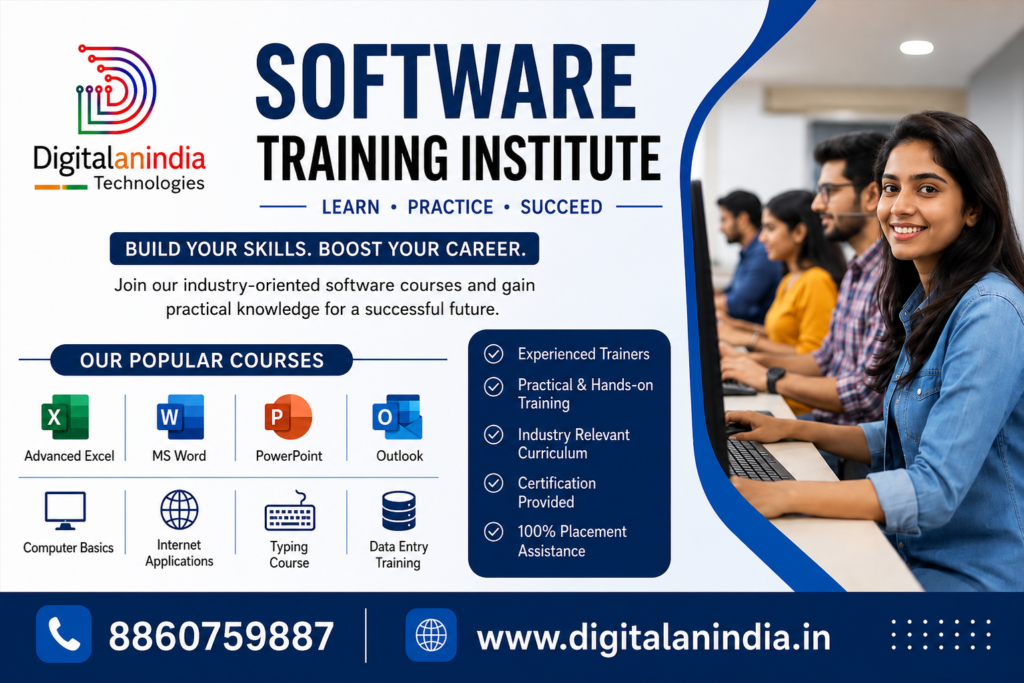 Digitalanindia
Technologies

SOFTWARE
TRAINING INSTITUTE

LEARN • PRACTICE • SUCCEED

BUILD YOUR SKILLS. BOOST YOUR CAREER.

Join our industry-oriented software courses and gain practical knowledge for a successful future.

OUR POPULAR COURSES

X Advanced Excel
W MS Word
P PowerPoint
O Outlook
Computer Basics
Internet Applications
Typing Course
Data Entry Training

Experienced Trainers
Practical & Hands-on Training
Industry Relevant Curriculum
Certification Provided
100% Placement Assistance

8860759887
www.digitalanindia.in